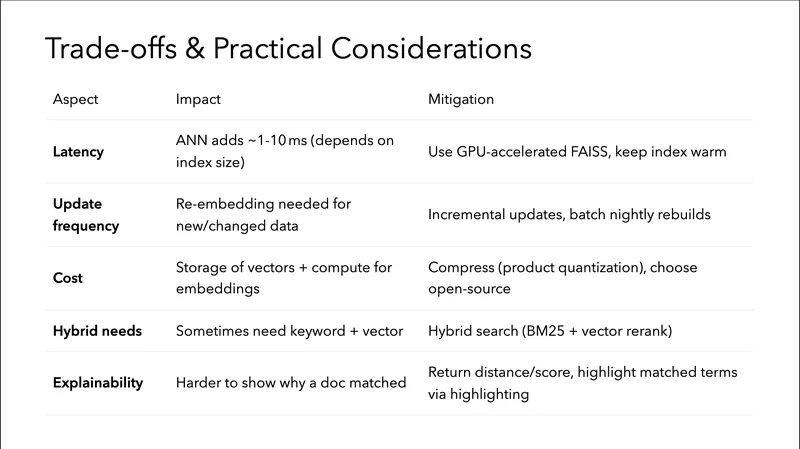 Trade-offs & Practical Considerations

| Aspect | Impact | Mitigation |
|---|---|---|
| **Latency** | ANN adds ~1-10 ms (depends on index size) | Use GPU-accelerated FAISS, keep index warm |
| **Update frequency** | Re-embedding needed for new/changed data | Incremental updates, batch nightly rebuilds |
| **Cost** | Storage of vectors + compute for embeddings | Compress (product quantization), choose open-source |
| **Hybrid needs** | Sometimes need keyword + vector | Hybrid search (BM25 + vector rerank) |
| **Explainability** | Harder to show why a doc matched | Return distance/score, highlight matched terms via highlighting |